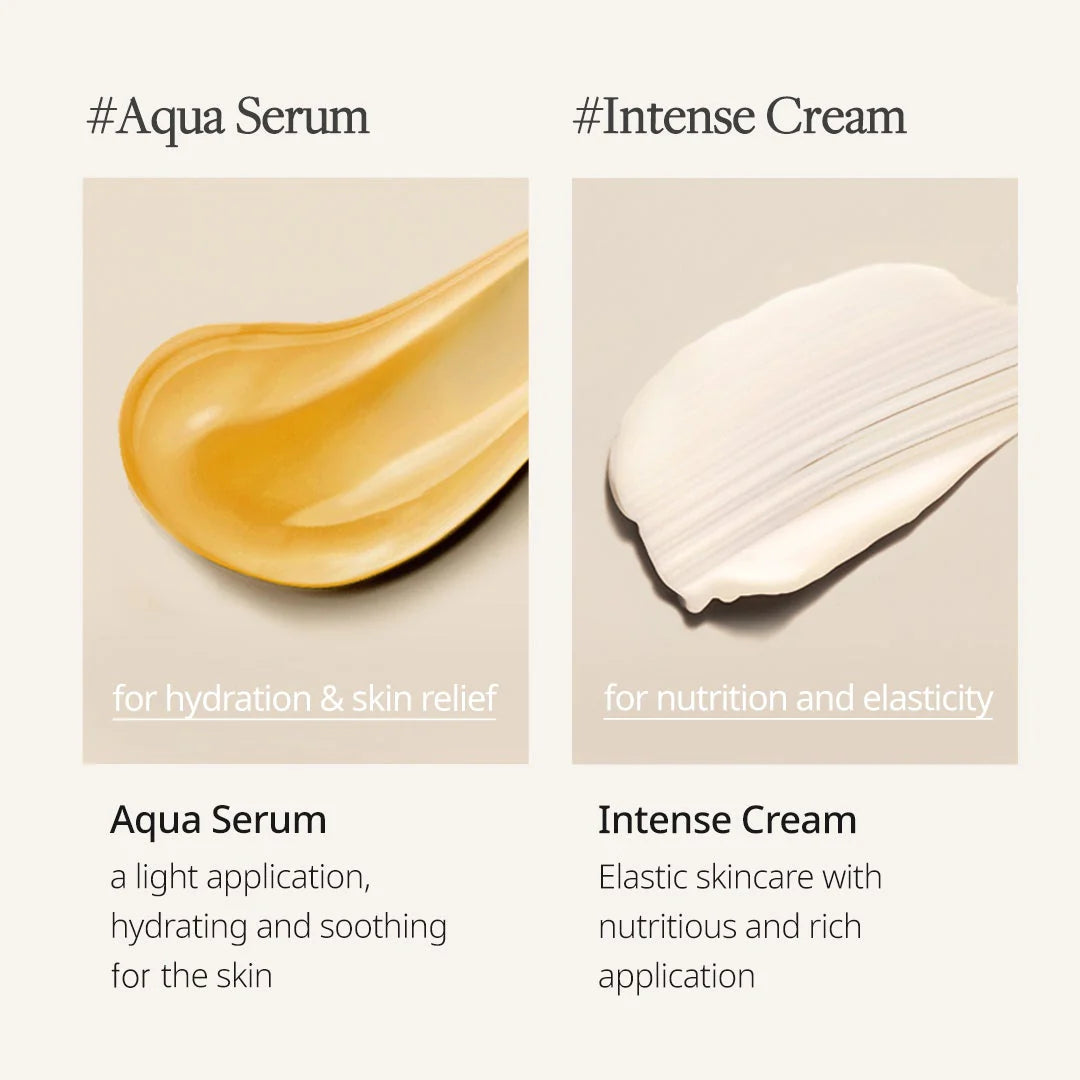 #Aqua Serum

for hydration & skin relief

Aqua Serum
a light application, hydrating and soothing for the skin

#Intense Cream

for nutrition and elasticity

Intense Cream
Elastic skincare with nutritious and rich application